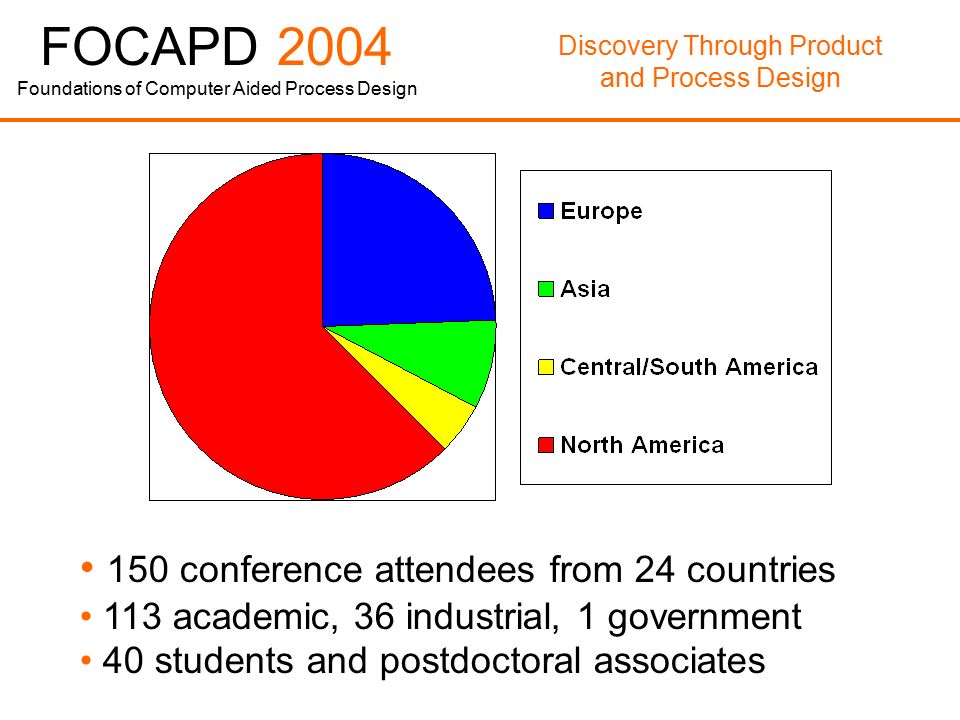 FOCAPD 2004
Foundations of Computer Aided Process Design

Discovery Through Product and Process Design

Europe
Asia
Central/South America
North America

• 150 conference attendees from 24 countries
• 113 academic, 36 industrial, 1 government
• 40 students and postdoctoral associates